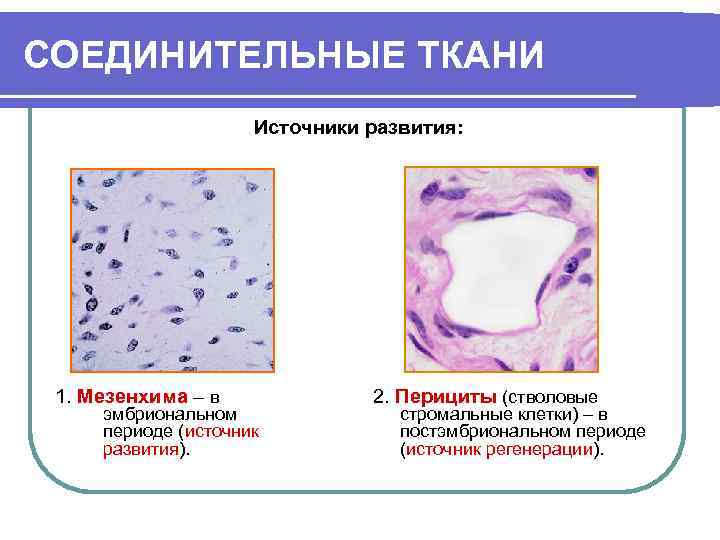 СОЕДИНИТЕЛЬНЫЕ ТКАНИ

Источники развития:

1. Мезенхима – в эмбриональном периоде (источник развития).

2. Перициты (стволовые стромальные клетки) – в постэмбриональном периоде (источник регенерации).